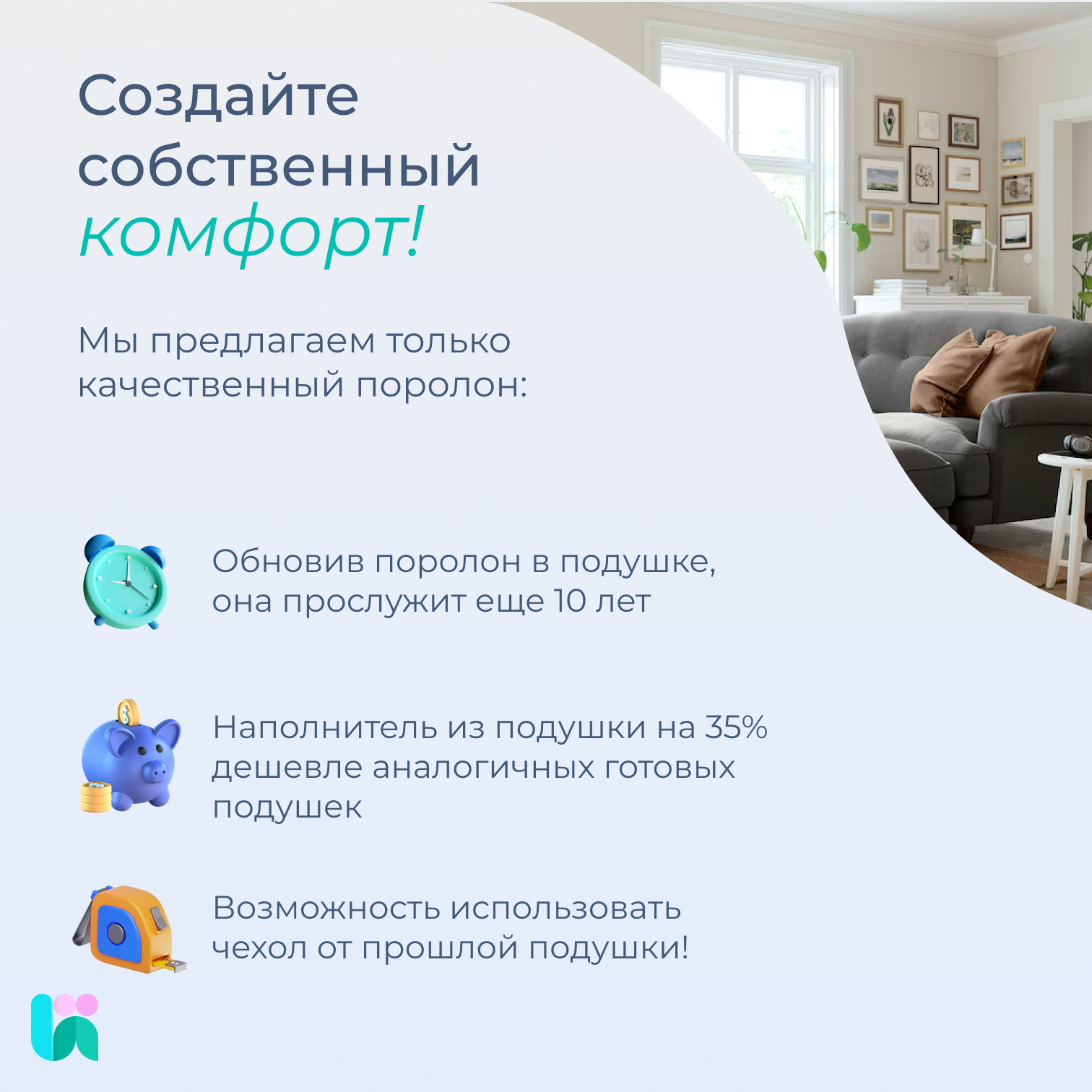 Создайте собственный комфорт!

Мы предлагаем только качественный поролон:

Обновив поролон в подушке, она прослужит еще 10 лет

Наполнитель из подушки на 35% дешевле аналогичных готовых подушек

Возможность использовать чехол от прошлой подушки!